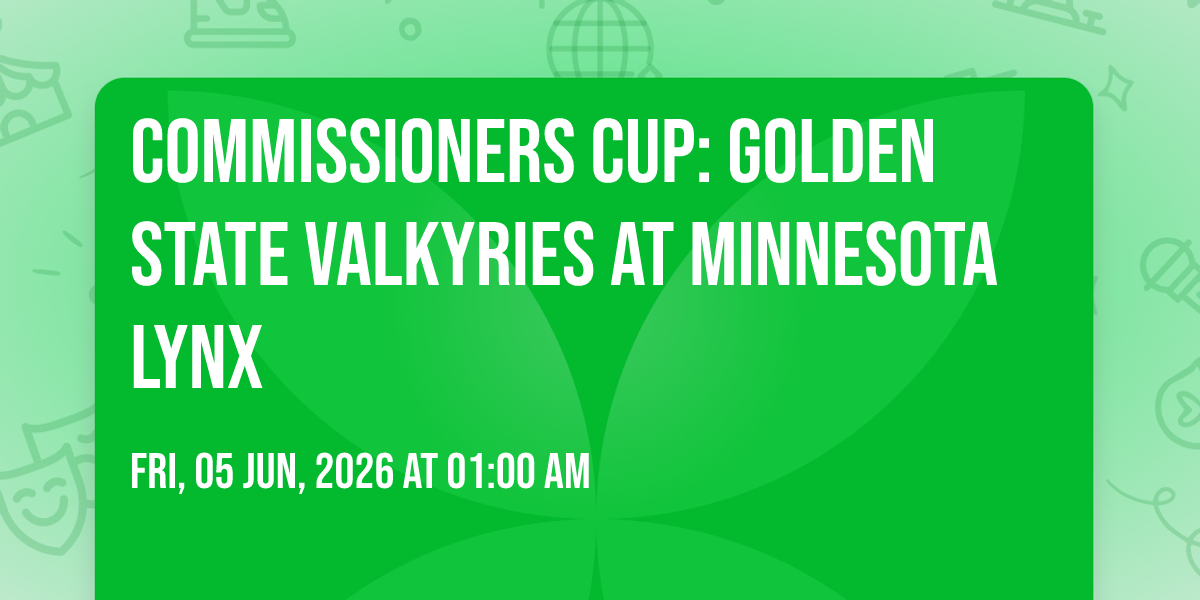 COMMISSIONERS CUP: GOLDEN STATE VALKYRIES AT MINNESOTA LYNX

FRI, 05 JUN, 2026 AT 01:00 AM